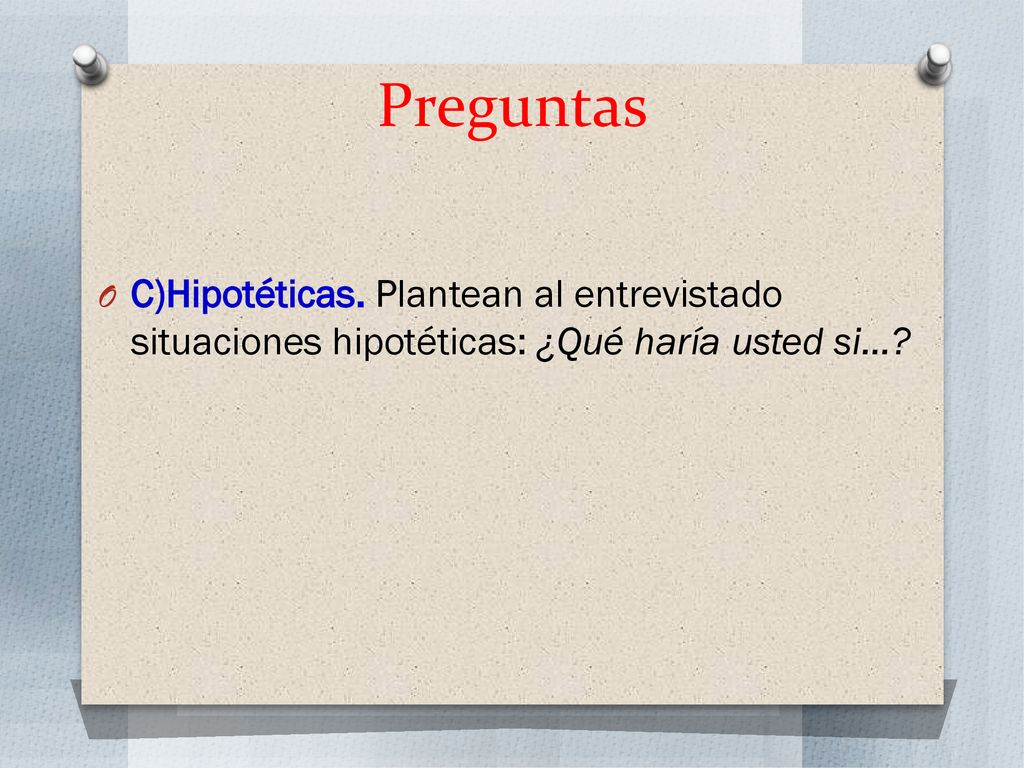 Preguntas

C)Hipotéticas. Plantean al entrevistado situaciones hipotéticas: ¿Qué haría usted si…?